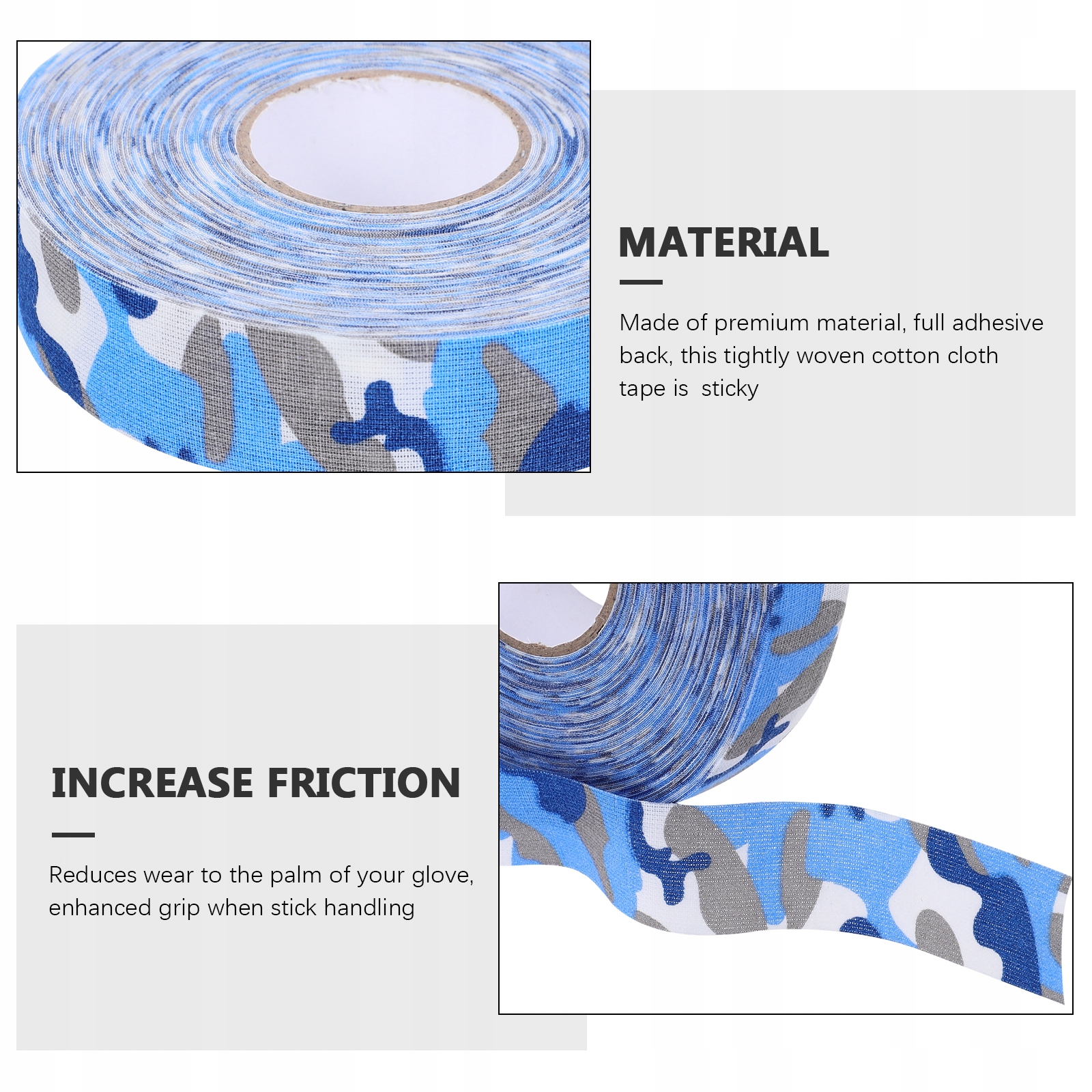 MATERIAL

Made of premium material, full adhesive back, this tightly woven cotton cloth tape is  sticky

INCREASE FRICTION

Reduces wear to the palm of your glove, enhanced grip when stick handling